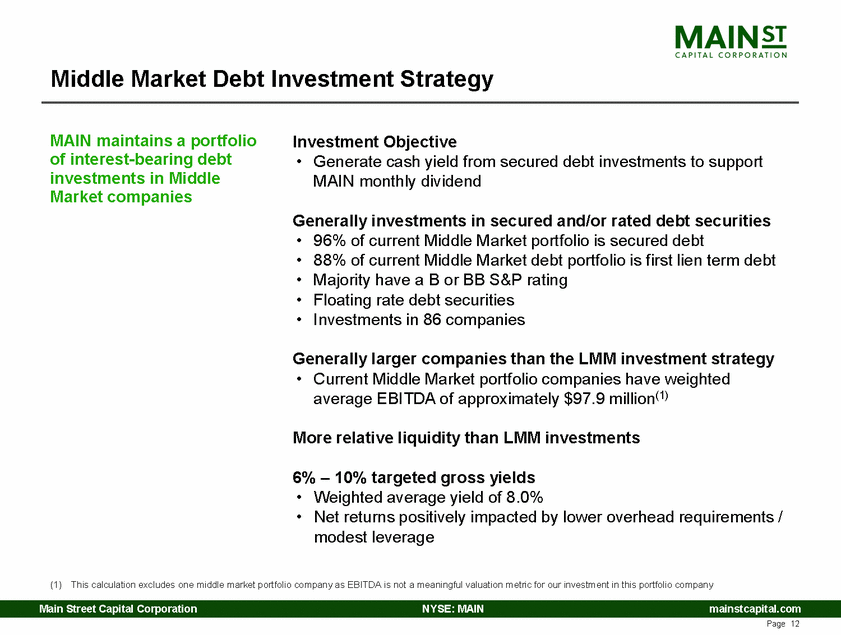 MAIN ST
CAPITAL CORPORATION

Middle Market Debt Investment Strategy

MAIN maintains a portfolio of interest-bearing debt investments in Middle Market companies

Investment Objective
• Generate cash yield from secured debt investments to support MAIN monthly dividend

Generally investments in secured and/or rated debt securities
• 96% of current Middle Market portfolio is secured debt
• 88% of current Middle Market debt portfolio is first lien term debt
• Majority have a B or BB S&P rating
• Floating rate debt securities
• Investments in 86 companies

Generally larger companies than the LMM investment strategy
• Current Middle Market portfolio companies have weighted average EBITDA of approximately \$97.9 million$^{(1)}$

More relative liquidity than LMM investments

6% – 10% targeted gross yields
• Weighted average yield of 8.0%
• Net returns positively impacted by lower overhead requirements / modest leverage

(1) This calculation excludes one middle market portfolio company as EBITDA is not a meaningful valuation metric for our investment in this portfolio company

Main Street Capital Corporation NYSE: MAIN mainstcapital.com

Page 12